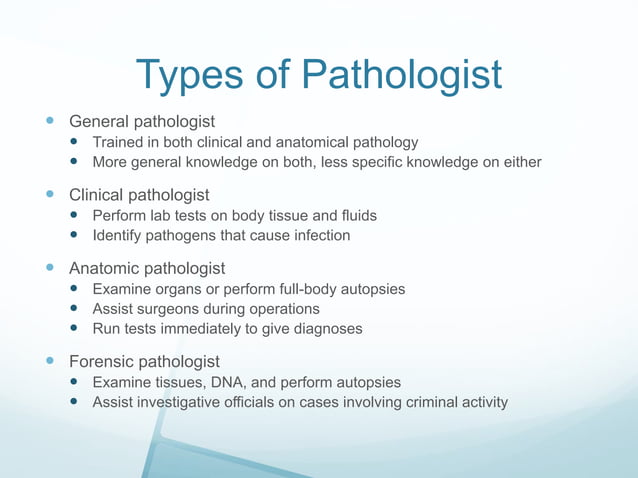 Types of Pathologist

- General pathologist
  - Trained in both clinical and anatomical pathology
  - More general knowledge on both, less specific knowledge on either

- Clinical pathologist
  - Perform lab tests on body tissue and fluids
  - Identify pathogens that cause infection

- Anatomic pathologist
  - Examine organs or perform full-body autopsies
  - Assist surgeons during operations
  - Run tests immediately to give diagnoses

- Forensic pathologist
  - Examine tissues, DNA, and perform autopsies
  - Assist investigative officials on cases involving criminal activity